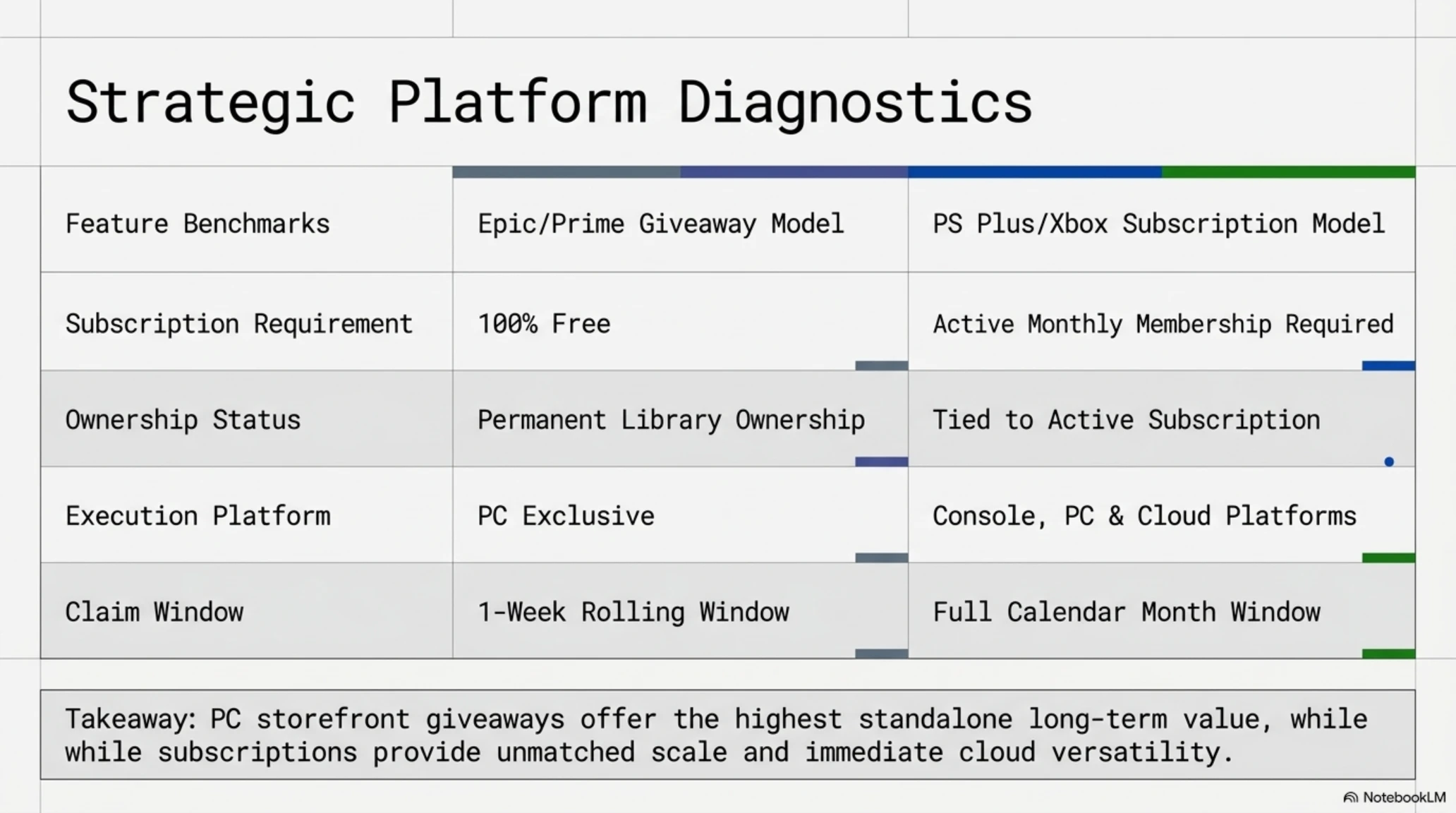 Strategic Platform Diagnostics

| Feature Benchmarks | Epic/Prime Giveaway Model | PS Plus/Xbox Subscription Model |
|---|---|---|
| Subscription Requirement | 100% Free | Active Monthly Membership Required |
| Ownership Status | Permanent Library Ownership | Tied to Active Subscription |
| Execution Platform | PC Exclusive | Console, PC & Cloud Platforms |
| Claim Window | 1-Week Rolling Window | Full Calendar Month Window |

Takeaway: PC storefront giveaways offer the highest standalone long-term value, while while subscriptions provide unmatched scale and immediate cloud versatility.

NotebookLM